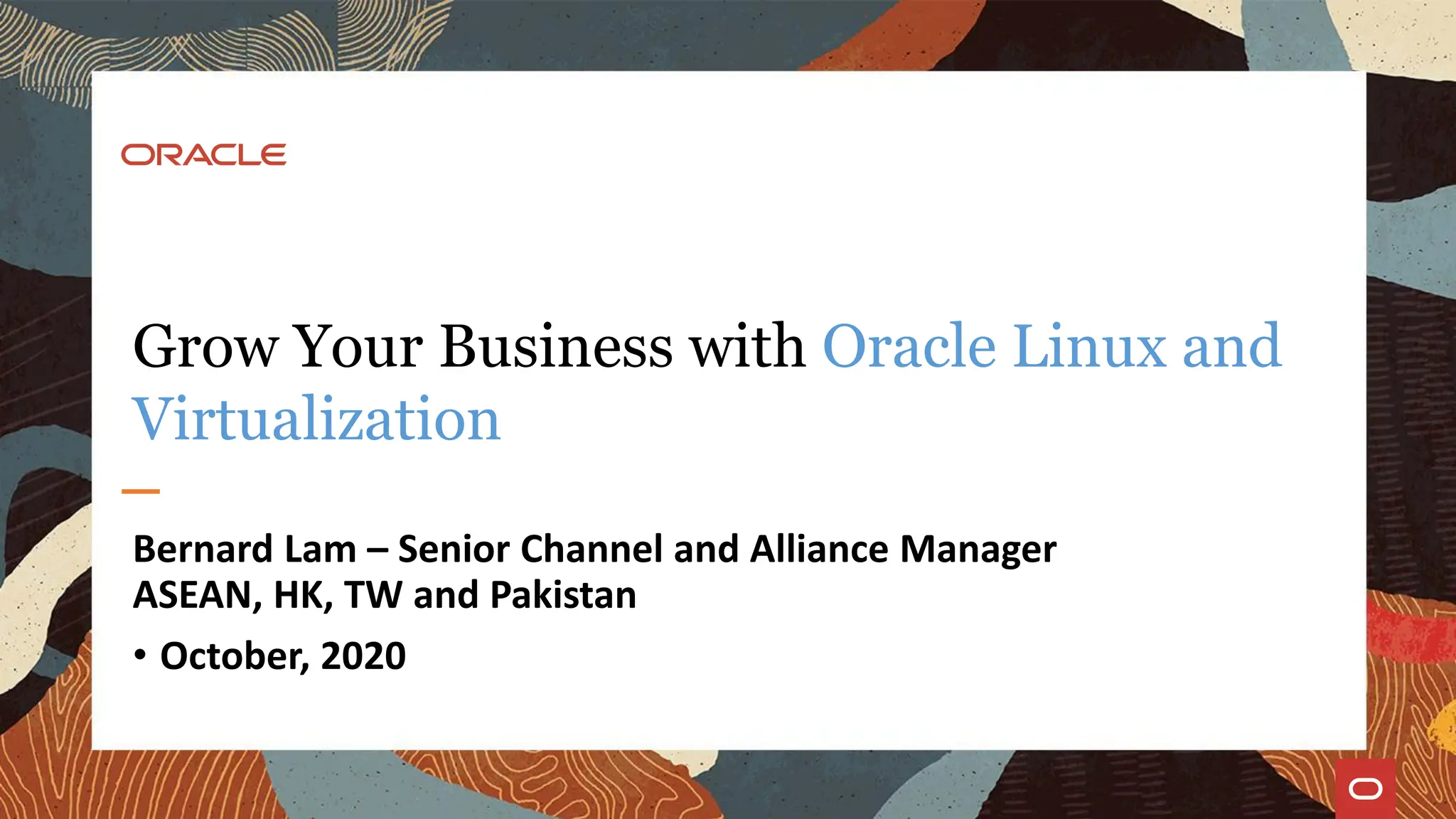 ORACLE

Grow Your Business with Oracle Linux and Virtualization

Bernard Lam – Senior Channel and Alliance Manager
ASEAN, HK, TW and Pakistan

• October, 2020